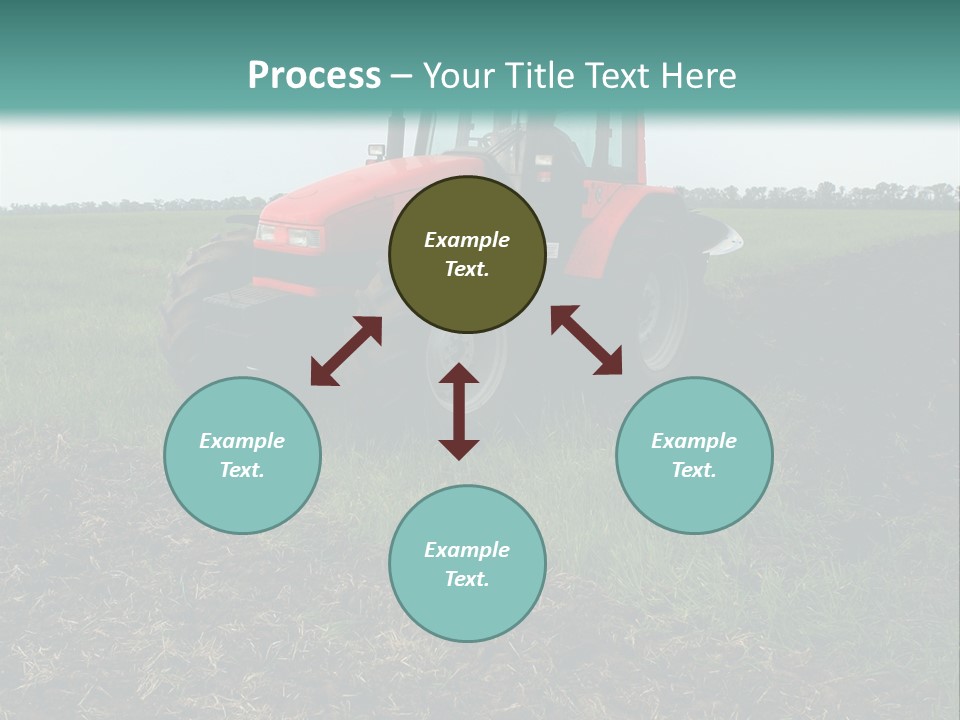 Process – Your Title Text Here

Example Text.

Example Text.

Example Text.

Example Text.